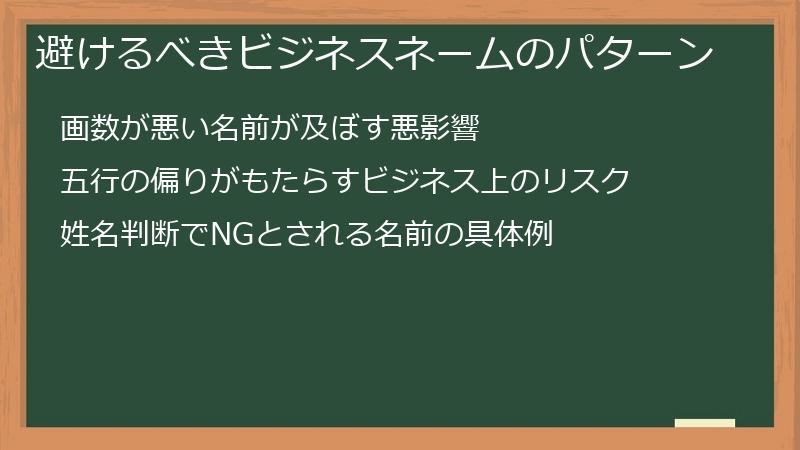 避けるべきビジネスネームのパターン

画数が悪い名前が及ぼす悪影響

五行の偏りがもたらすビジネス上のリスク

姓名判断でNGとされる名前の具体例